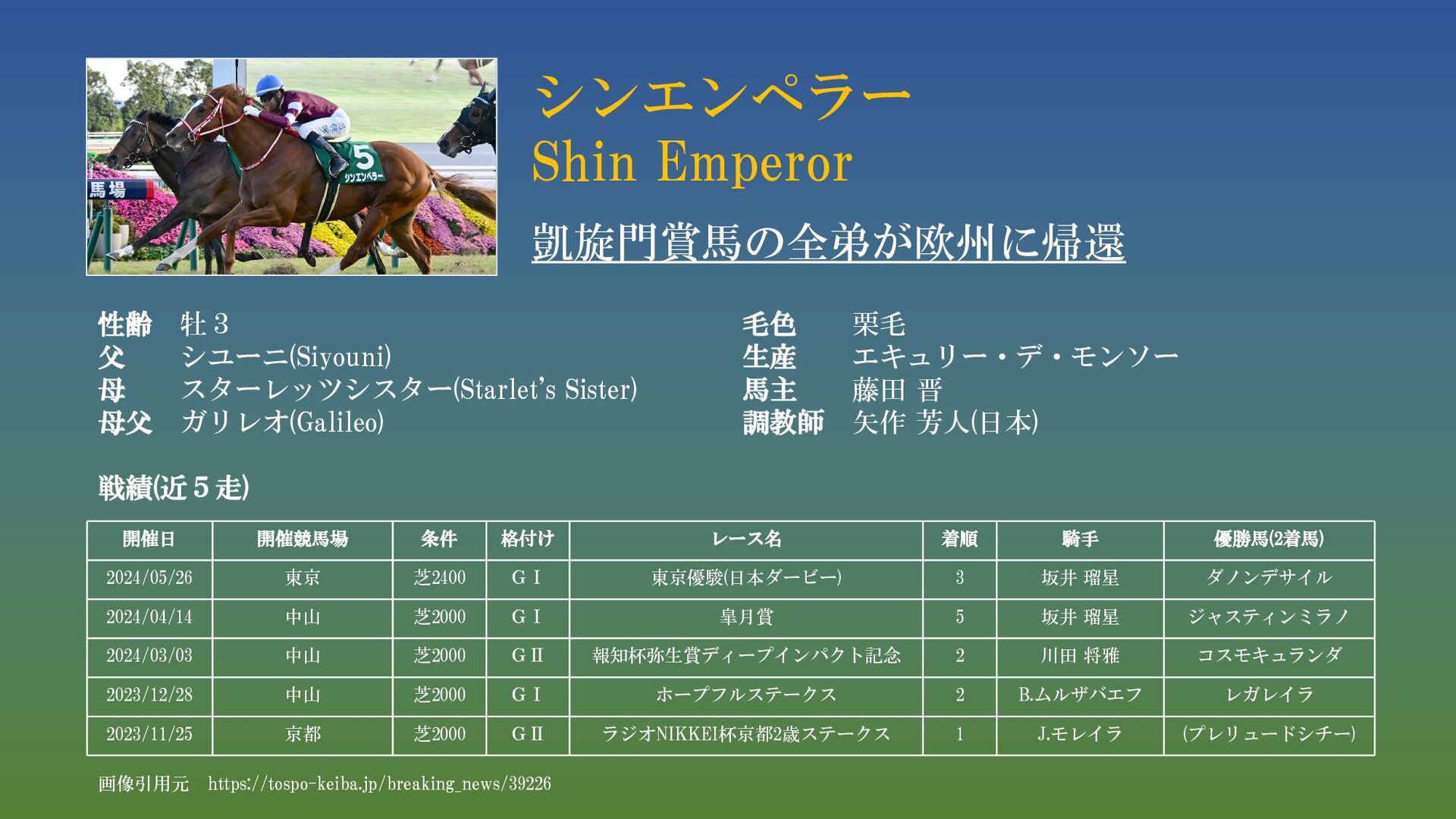 馬場

5
シンエンペラー

シンエンペラー
Shin Emperor

凱旋門賞馬の全弟が欧州に帰還

性齢　牡３
父　シユーニ(Siyouni)
母　スターレッツシスター(Starlet's Sister)
母父　ガリレオ(Galileo)

毛色　栗毛
生産　エキュリー・デ・モンソー
馬主　藤田 晋
調教師　矢作 芳人(日本)

戦績(近５走)

| 開催日 | 開催競馬場 | 条件 | 格付け | レース名 | 着順 | 騎手 | 優勝馬(2着馬) |
|---|---|---|---|---|---|---|---|
| 2024/05/26 | 東京 | 芝2400 | GⅠ | 東京優駿(日本ダービー) | 3 | 坂井 瑠星 | ダノンデサイル |
| 2024/04/14 | 中山 | 芝2000 | GⅠ | 皐月賞 | 5 | 坂井 瑠星 | ジャスティンミラノ |
| 2024/03/03 | 中山 | 芝2000 | GⅡ | 報知杯弥生賞ディープインパクト記念 | 2 | 川田 将雅 | コスモキュランダ |
| 2023/12/28 | 中山 | 芝2000 | GⅠ | ホープフルステークス | 2 | B.ムルザバエフ | レガレイラ |
| 2023/11/25 | 京都 | 芝2000 | GⅡ | ラジオNIKKEI杯京都2歳ステークス | 1 | J.モレイラ | (プレリュードシチー) |

画像引用元　https://tospo-keiba.jp/breaking_news/39226